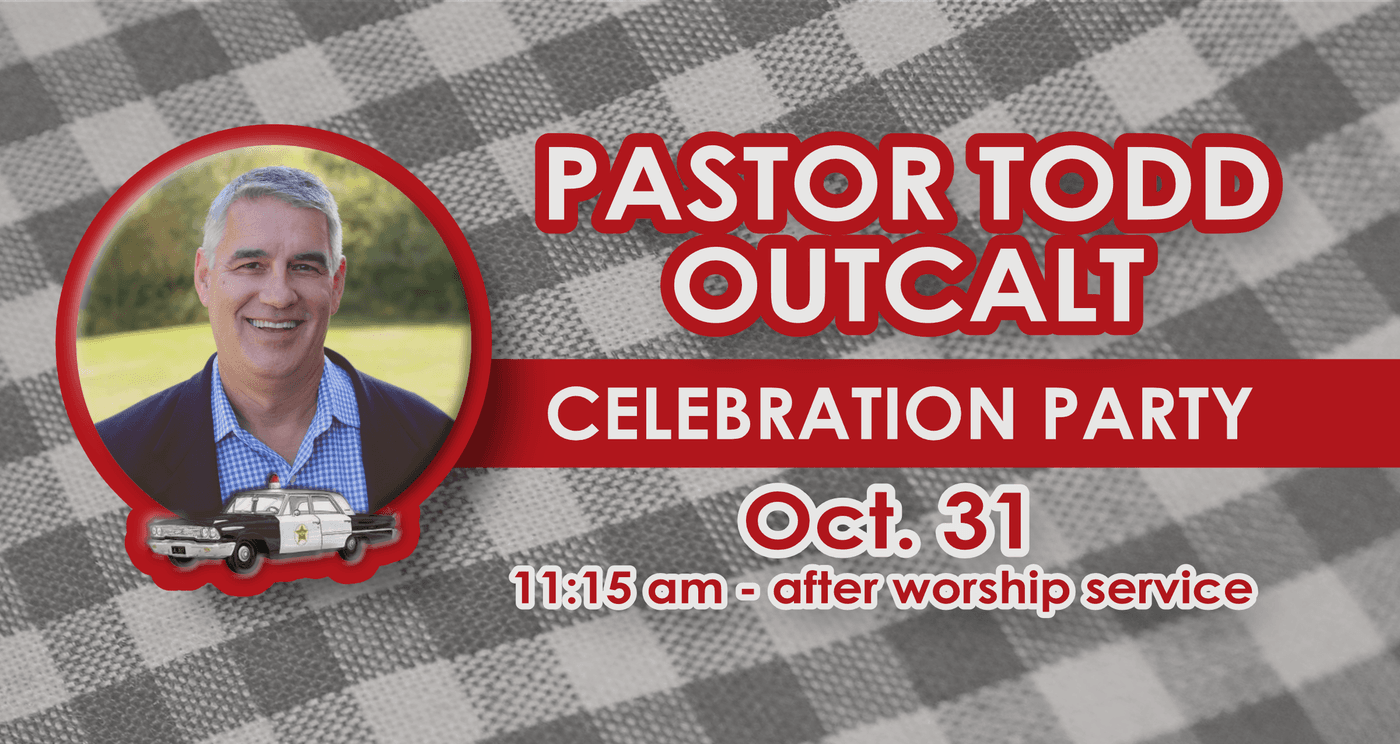 PASTOR TODD OUTCALT

CELEBRATION PARTY

Oct. 31

11:15 am - after worship service